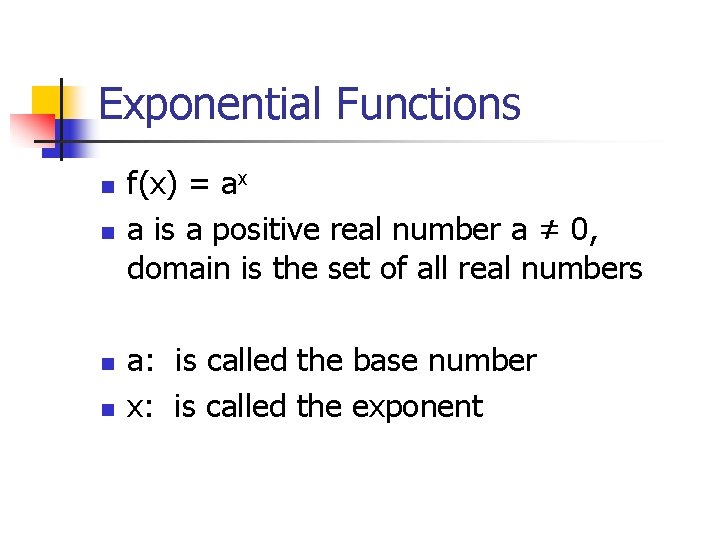 Exponential Functions

- $f(x) = a^x$
- a is a positive real number $a \neq 0$, domain is the set of all real numbers

- a: is called the base number
- x: is called the exponent